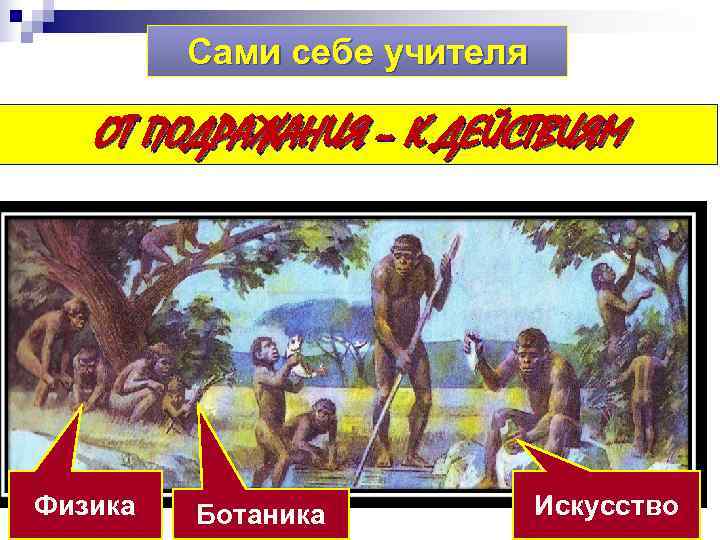 Сами себе учителя

ОТ ПОДРАЖАНИЯ – К ДЕЙСТВИЯМ

Физика

Ботаника

Искусство